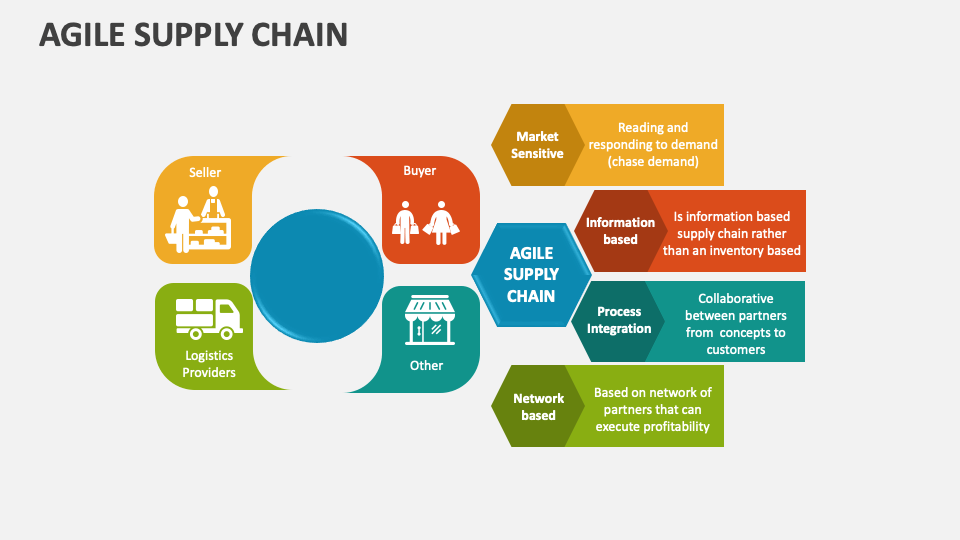 AGILE SUPPLY CHAIN

Seller

Buyer

Logistics Providers

Other

AGILE SUPPLY CHAIN

Market Sensitive

Reading and responding to demand (chase demand)

Information based

Is information based supply chain rather than an inventory based

Process Integration

Collaborative between partners from concepts to customers

Network based

Based on network of partners that can execute profitability